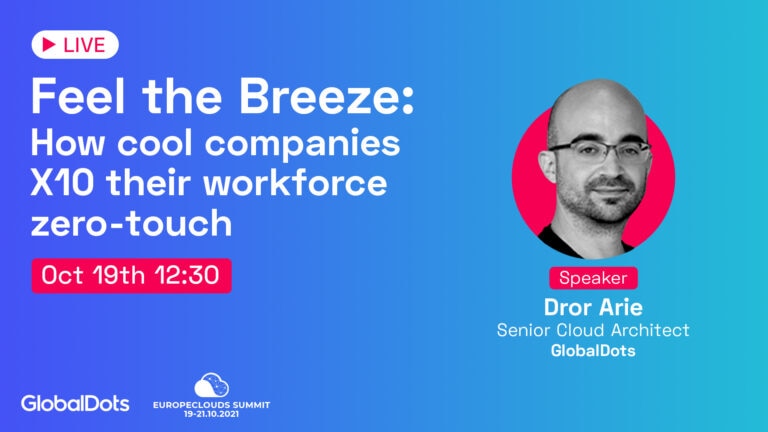 LIVE

Feel the Breeze: How cool companies X10 their workforce zero-touch

Oct 19th 12:30

Speaker
Dror Arie
Senior Cloud Architect
GlobalDots

GlobalDots

EUROPECLOUDS SUMMIT
19-21.10.2021